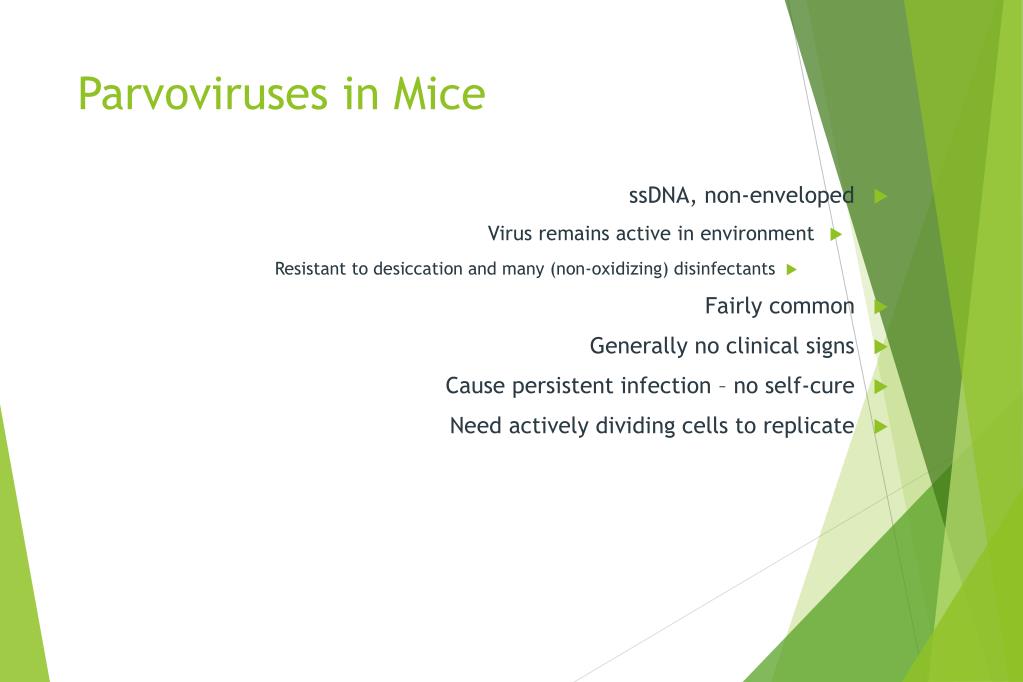 Parvoviruses in Mice

ssDNA, non-enveloped

Virus remains active in environment

Resistant to desiccation and many (non-oxidizing) disinfectants

Fairly common

Generally no clinical signs

Cause persistent infection – no self-cure

Need actively dividing cells to replicate